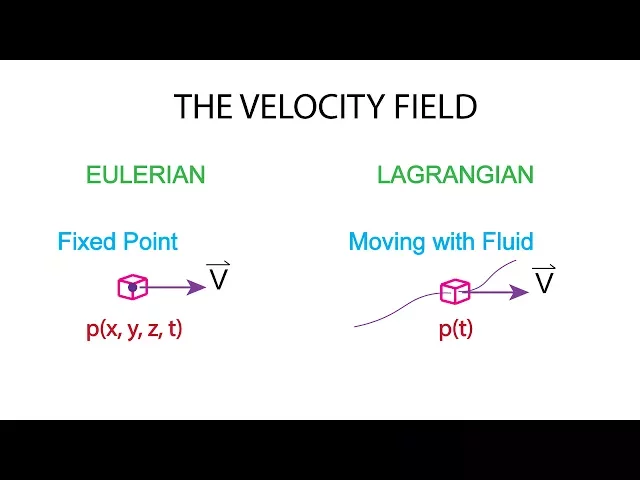 THE VELOCITY FIELD

EULERIAN

Fixed Point

$\vec{V}$

p(x, y, z, t)

LAGRANGIAN

Moving with Fluid

$\vec{V}$

p(t)